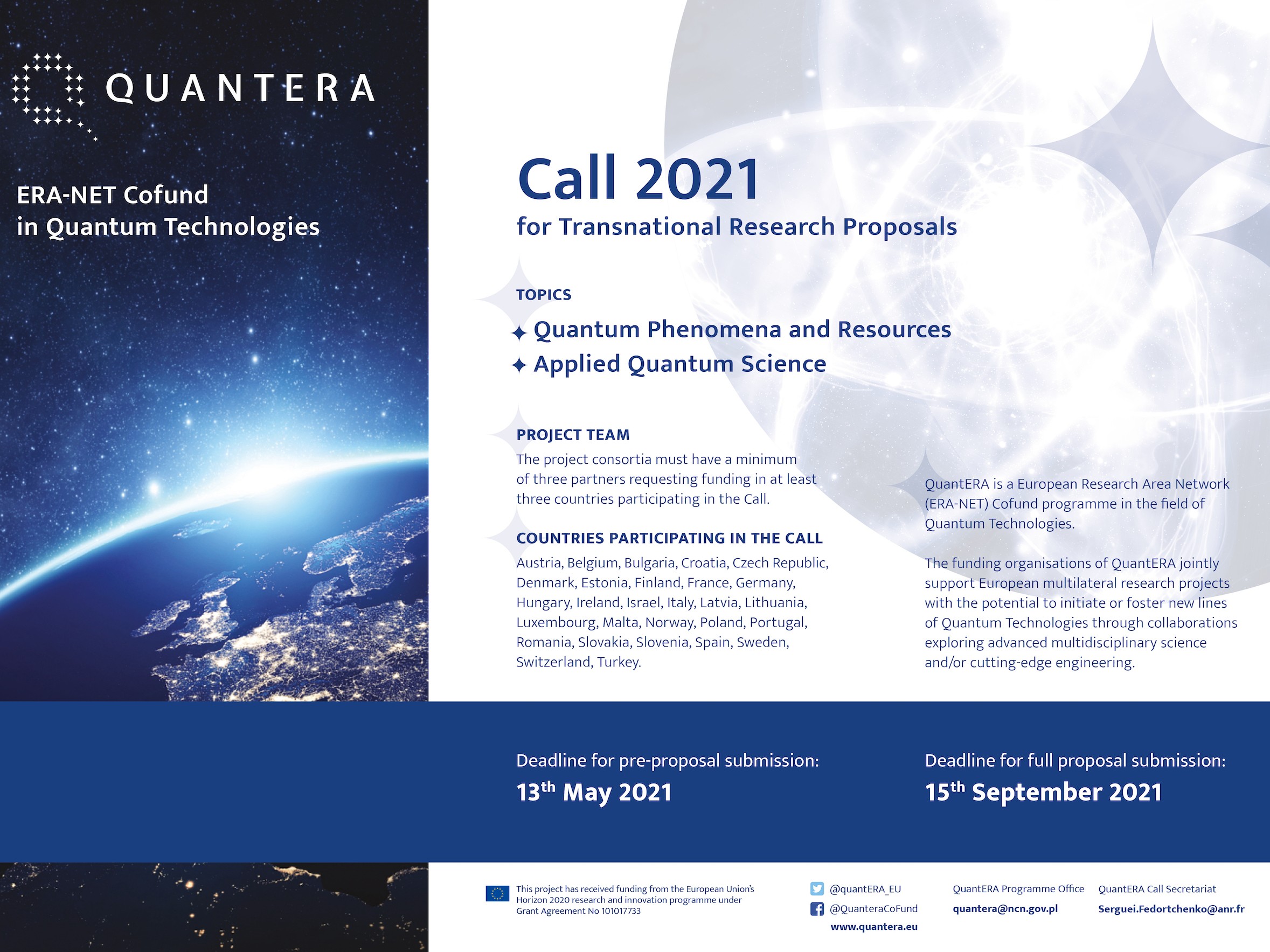 QUANTERA

ERA-NET Cofund in Quantum Technologies

Call 2021
for Transnational Research Proposals

TOPICS

✦ Quantum Phenomena and Resources
✦ Applied Quantum Science

PROJECT TEAM
The project consortia must have a minimum of three partners requesting funding in at least three countries participating in the Call.

COUNTRIES PARTICIPATING IN THE CALL
Austria, Belgium, Bulgaria, Croatia, Czech Republic, Denmark, Estonia, Finland, France, Germany, Hungary, Ireland, Israel, Italy, Latvia, Lithuania, Luxembourg, Malta, Norway, Poland, Portugal, Romania, Slovakia, Slovenia, Spain, Sweden, Switzerland, Turkey.

QuantERA is a European Research Area Network (ERA-NET) Cofund programme in the field of Quantum Technologies.

The funding organisations of QuantERA jointly support European multilateral research projects with the potential to initiate or foster new lines of Quantum Technologies through collaborations exploring advanced multidisciplinary science and/or cutting-edge engineering.

Deadline for pre-proposal submission:
13$^{th}$ May 2021

Deadline for full proposal submission:
15$^{th}$ September 2021

This project has received funding from the European Union's Horizon 2020 research and innovation programme under Grant Agreement No 101017733

@quantERA_EU
@QuanteraCoFund
www.quantera.eu

QuantERA Programme Office
quantera@ncn.gov.pl

QuantERA Call Secretariat
Serguei.Fedortchenko@anr.fr